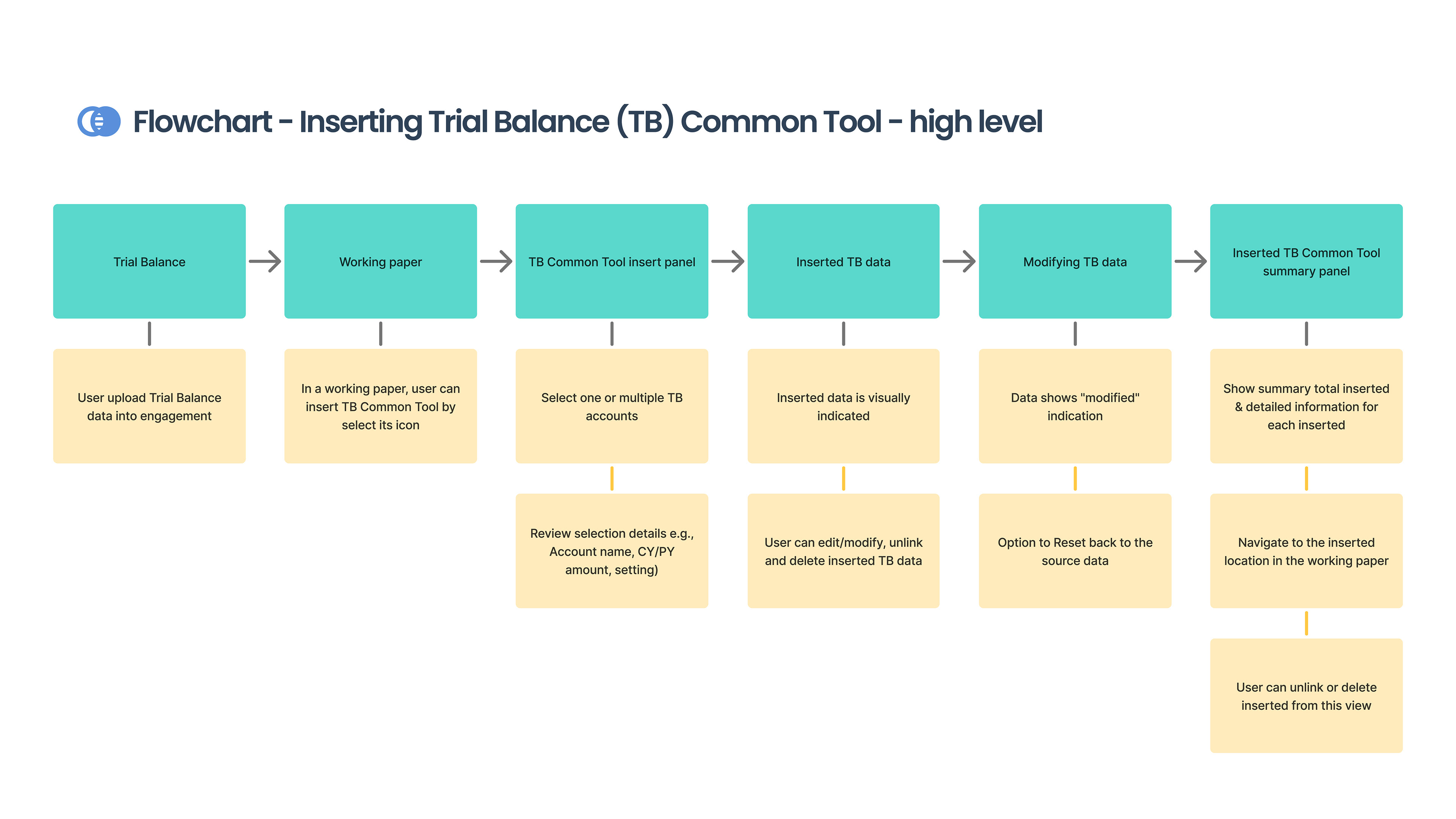 Flowchart - Inserting Trial Balance (TB) Common Tool - high level

Trial Balance

User upload Trial Balance data into engagement

Working paper

In a working paper, user can insert TB Common Tool by select its icon

TB Common Tool insert panel

Select one or multiple TB accounts

Review selection details e.g., Account name, CY/PY amount, setting)

Inserted TB data

Inserted data is visually indicated

User can edit/modify, unlink and delete inserted TB data

Modifying TB data

Data shows "modified" indication

Option to Reset back to the source data

Inserted TB Common Tool summary panel

Show summary total inserted & detailed information for each inserted

Navigate to the inserted location in the working paper

User can unlink or delete inserted from this view